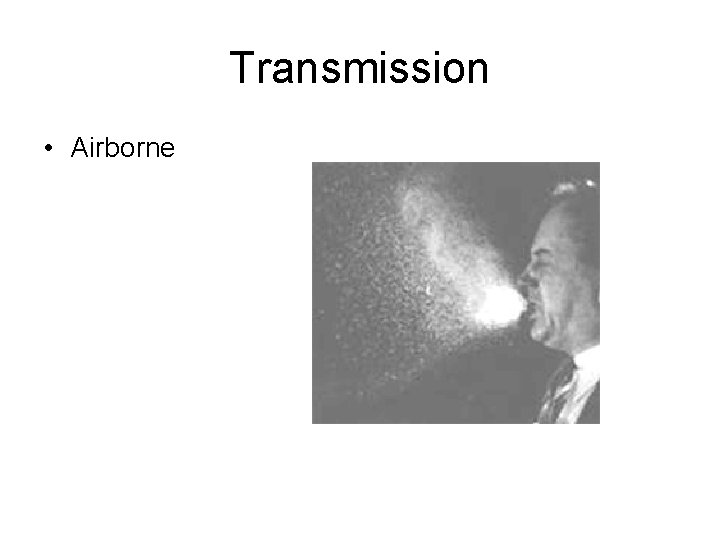 Transmission

• Airborne